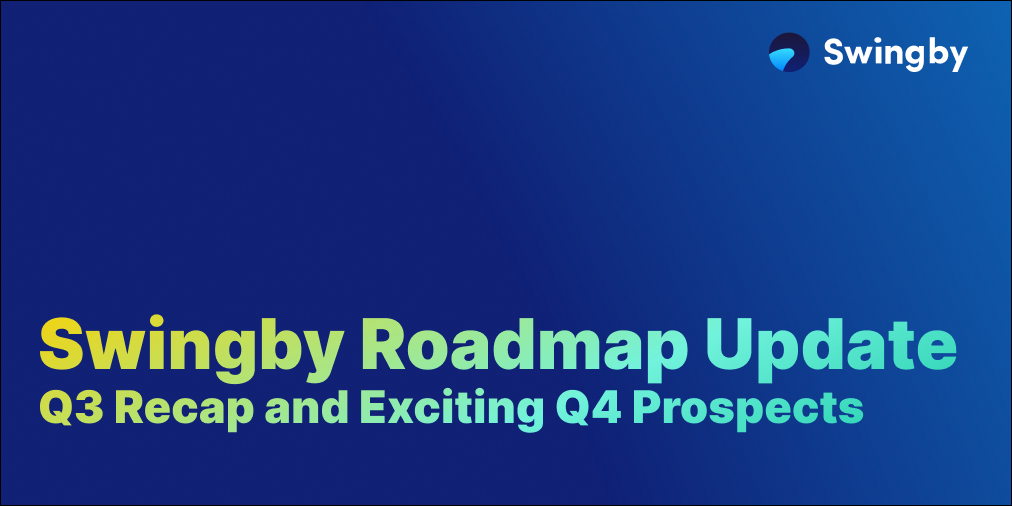 Swingby

Swingby Roadmap Update
Q3 Recap and Exciting Q4 Prospects